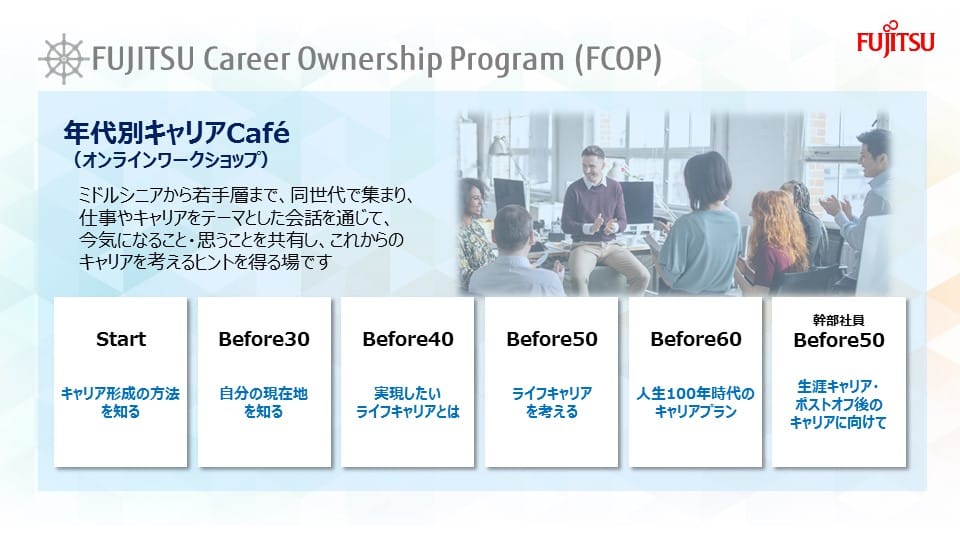 FUJITSU Career Ownership Program (FCOP)

FUJITSU

年代別キャリアCafé
（オンラインワークショップ）

ミドルシニアから若手層まで、同世代で集まり、仕事やキャリアをテーマとした会話を通じて、今気になること・思うことを共有し、これからのキャリアを考えるヒントを得る場です

Start

キャリア形成の方法を知る

Before30

自分の現在地を知る

Before40

実現したいライフキャリアとは

Before50

ライフキャリアを考える

Before60

人生100年時代のキャリアプラン

幹部社員
Before50

生涯キャリア・ポストオフ後のキャリアに向けて